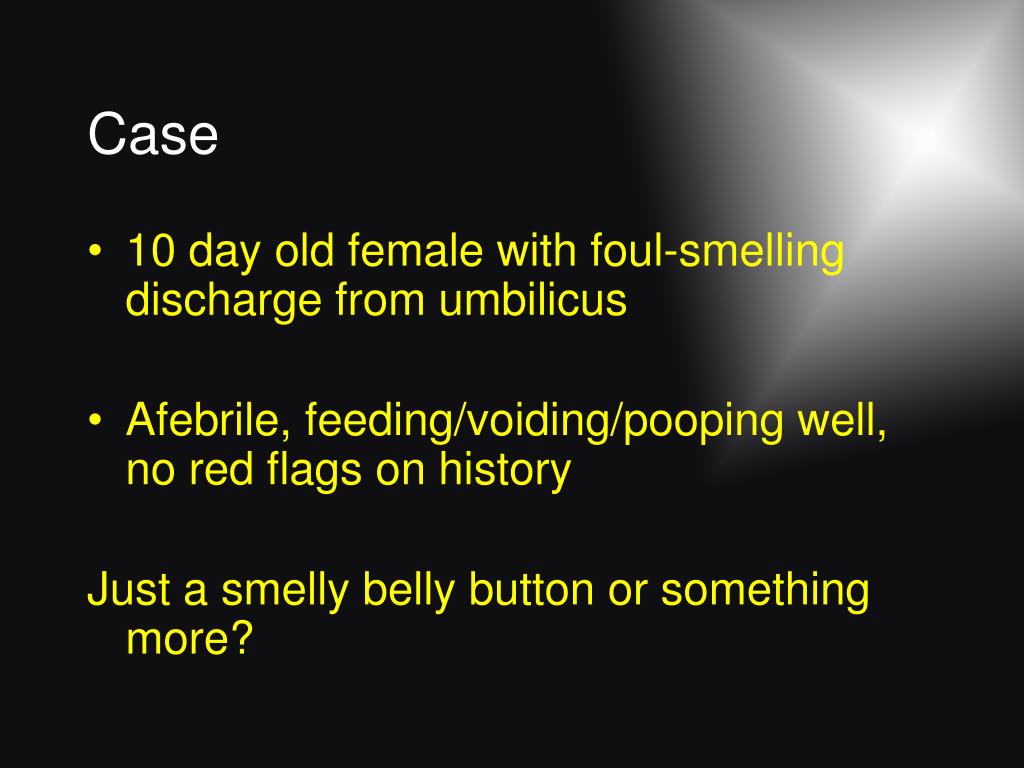 Case

• 10 day old female with foul-smelling discharge from umbilicus

• Afebrile, feeding/voiding/pooping well, no red flags on history

Just a smelly belly button or something more?